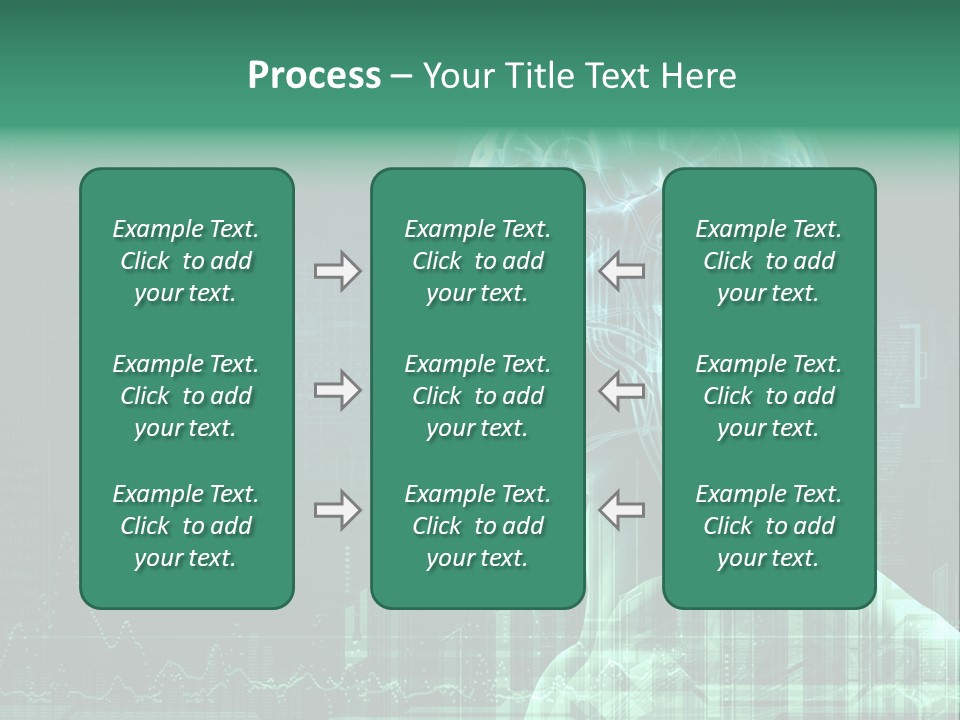 Process – Your Title Text Here

Example Text. Click to add your text.

Example Text. Click to add your text.

Example Text. Click to add your text.

Example Text. Click to add your text.

Example Text. Click to add your text.

Example Text. Click to add your text.

Example Text. Click to add your text.

Example Text. Click to add your text.

Example Text. Click to add your text.